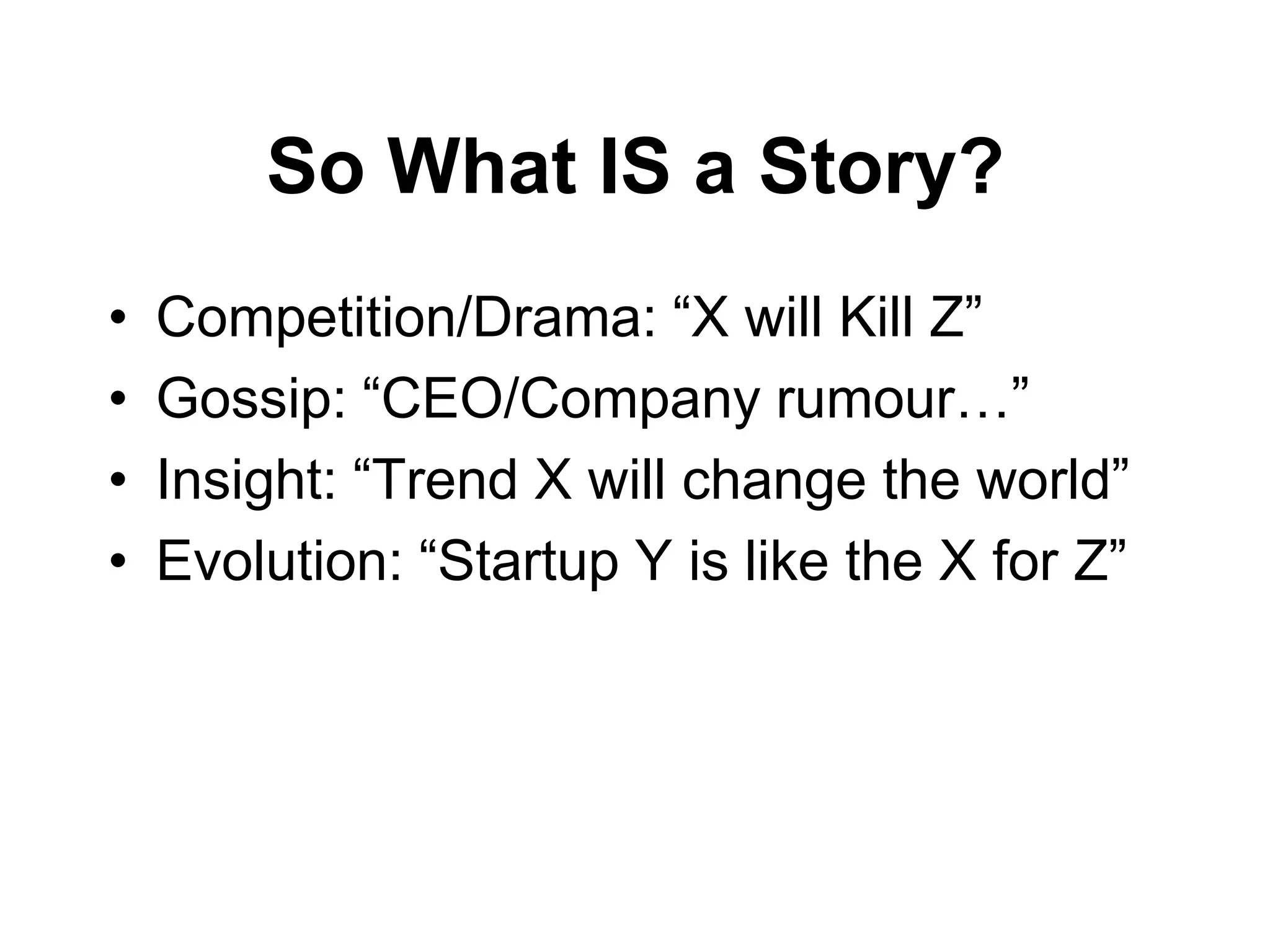 So What IS a Story?

• Competition/Drama: “X will Kill Z”
• Gossip: “CEO/Company rumour…”
• Insight: “Trend X will change the world”
• Evolution: “Startup Y is like the X for Z”